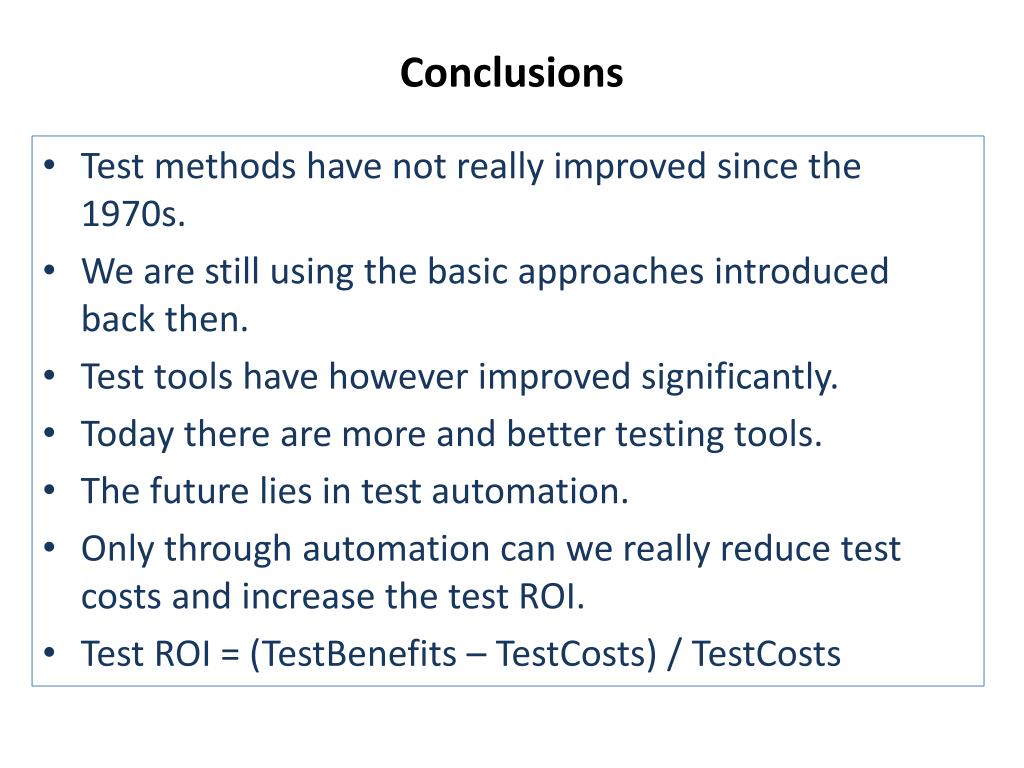 Conclusions

• Test methods have not really improved since the 1970s.
• We are still using the basic approaches introduced back then.
• Test tools have however improved significantly.
• Today there are more and better testing tools.
• The future lies in test automation.
• Only through automation can we really reduce test costs and increase the test ROI.
• Test ROI = (TestBenefits – TestCosts) / TestCosts